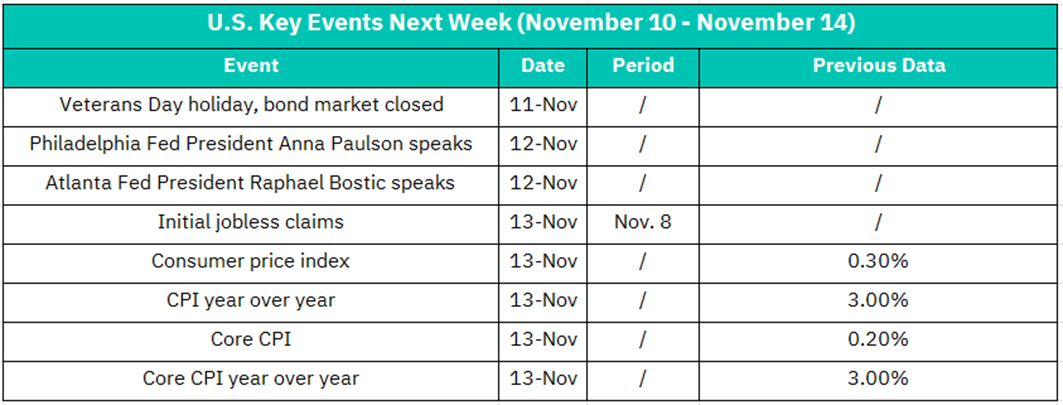 U.S. Key Events Next Week (November 10 - November 14)

| Event | Date | Period | Previous Data |
|---|---|---|---|
| Veterans Day holiday, bond market closed | 11-Nov | / | / |
| Philadelphia Fed President Anna Paulson speaks | 12-Nov | / | / |
| Atlanta Fed President Raphael Bostic speaks | 12-Nov | / | / |
| Initial jobless claims | 13-Nov | Nov. 8 | / |
| Consumer price index | 13-Nov | / | 0.30% |
| CPI year over year | 13-Nov | / | 3.00% |
| Core CPI | 13-Nov | / | 0.20% |
| Core CPI year over year | 13-Nov | / | 3.00% |